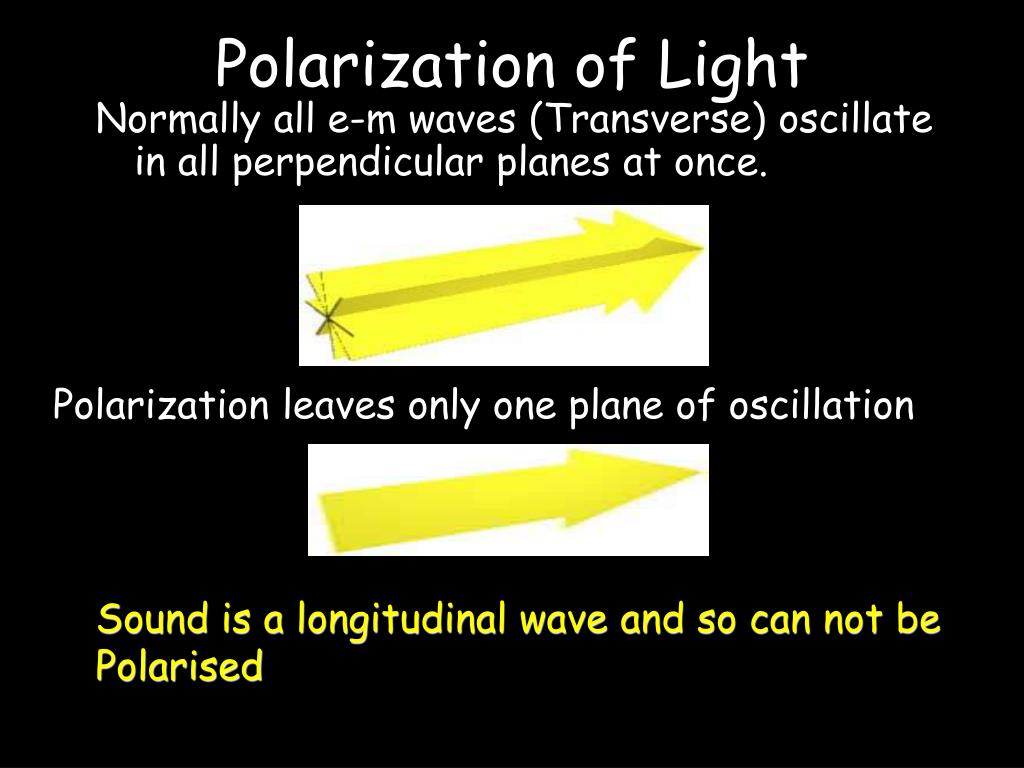 Polarization of Light

Normally all e-m waves (Transverse) oscillate in all perpendicular planes at once.

Polarization leaves only one plane of oscillation

Sound is a longitudinal wave and so can not be Polarised